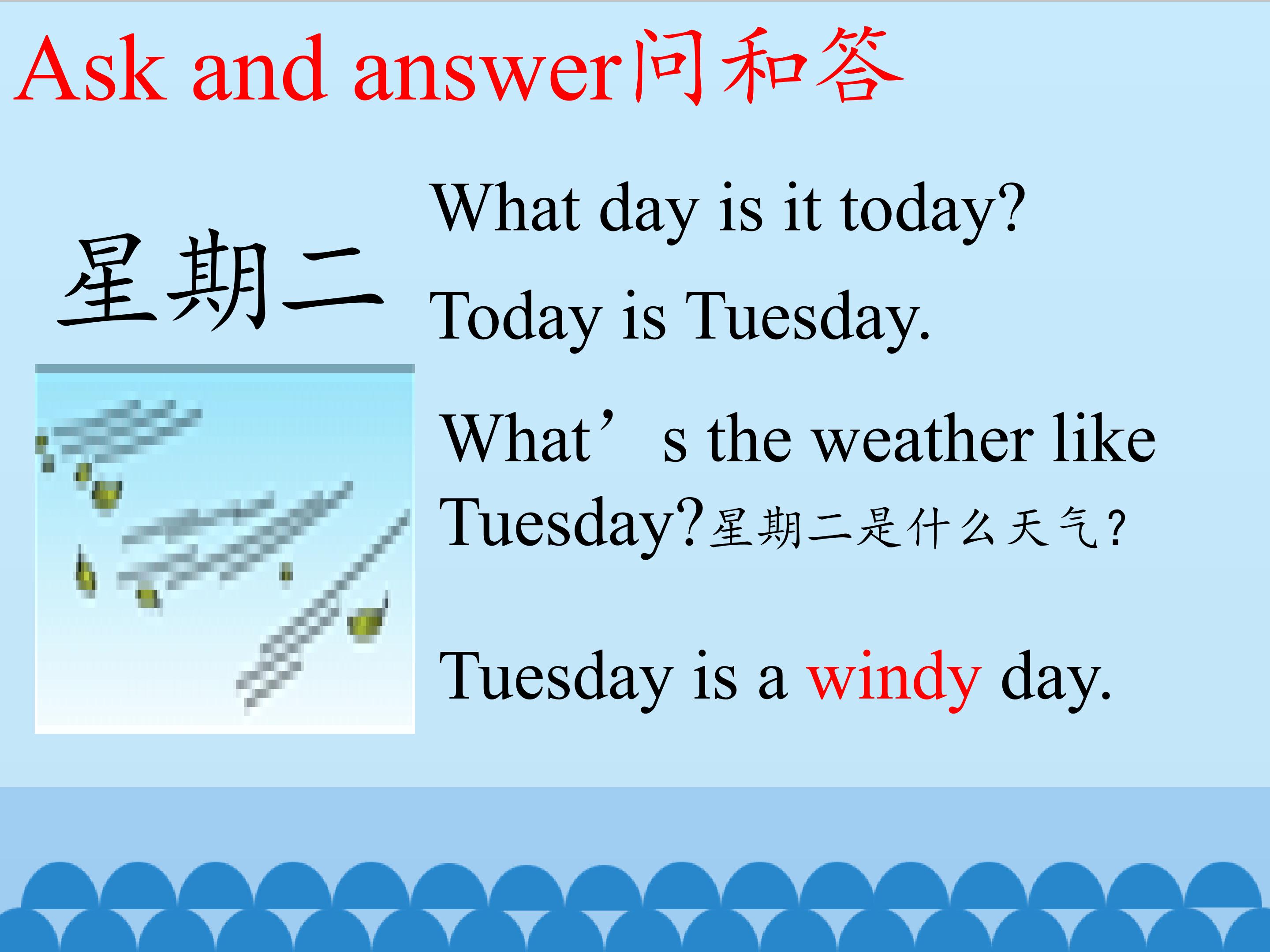 Ask and answer问和答

星期二

What day is it today?

Today is Tuesday.

What’s the weather like Tuesday?星期二是什么天气?

Tuesday is a windy day.